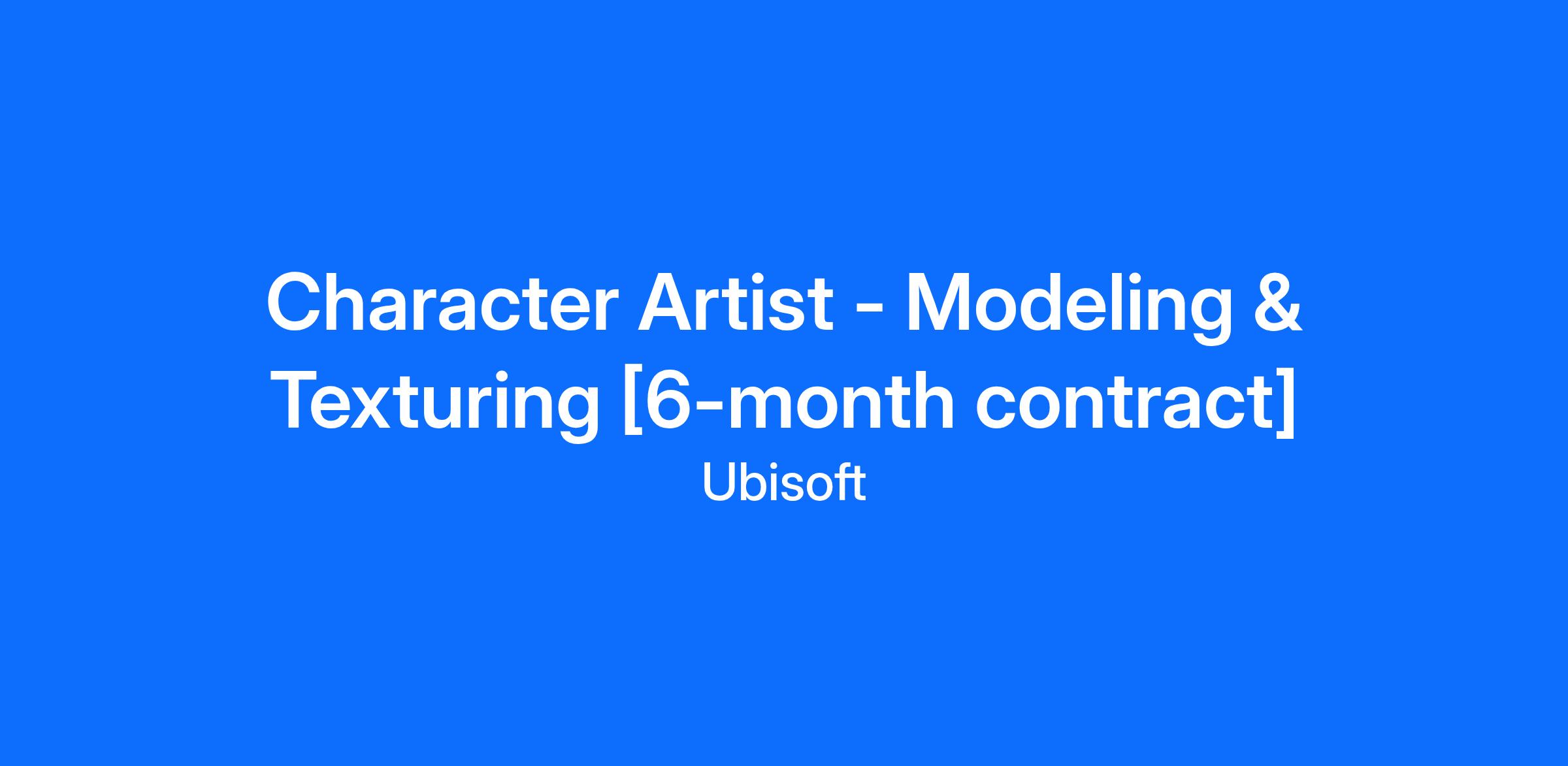 Character Artist - Modeling & Texturing [6-month contract]

Ubisoft